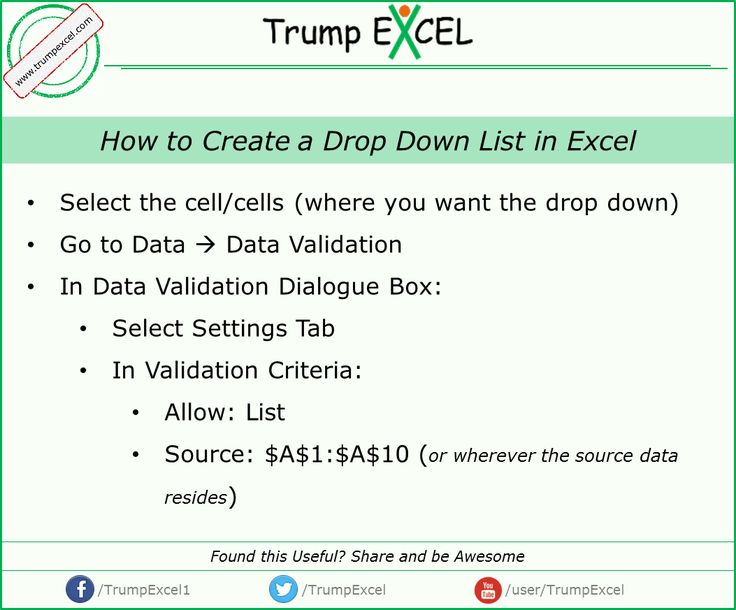 www.trumpexcel.com

Trump EXCEL

How to Create a Drop Down List in Excel

• Select the cell/cells (where you want the drop down)
• Go to Data → Data Validation
• In Data Validation Dialogue Box:
  • Select Settings Tab
  • In Validation Criteria:
    • Allow: List
    • Source: \$A\$1:\$A\$10 (or wherever the source data resides)

Found this Useful? Share and be Awesome

/TrumpExcel1 /TrumpExcel You Tube /user/TrumpExcel